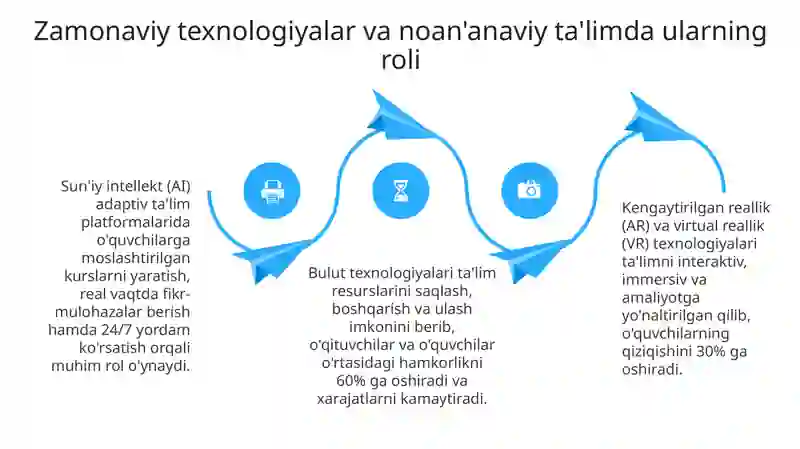 Zamonaviy texnologiyalar va noan'anaviy ta'limda ularning roli

Sun'iy intellekt (AI) adaptiv ta'lim platformalarida o'quvchilarga moslashtirilgan kurslarni yaratish, real vaqtda fikr-mulohazalar berish hamda 24/7 yordam ko'rsatish orqali muhim rol o'ynaydi.

Bulut texnologiyalari ta'lim resurslarini saqlash, boshqarish va ulash imkonini berib, o'qituvchilar va o'quvchilar o'rtasidagi hamkorlikni 60% ga oshiradi va xarajatlarni kamaytiradi.

Kengaytirilgan reallik (AR) va virtual reallik (VR) texnologiyalari ta'limni interaktiv, immersiv va amaliyotga yo'naltirilgan qilib, o'quvchilarning qiziqishini 30% ga oshiradi.